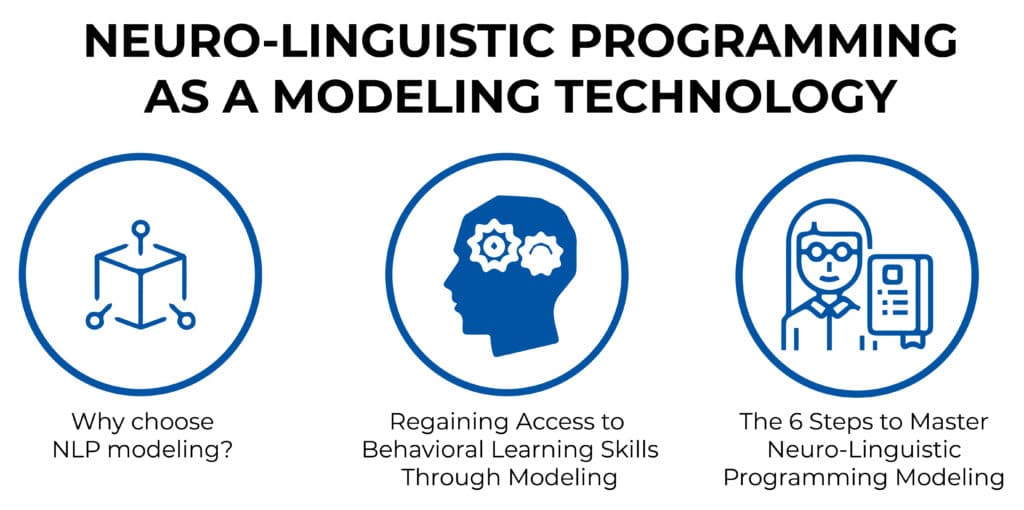 NEURO-LINGUISTIC PROGRAMMING AS A MODELING TECHNOLOGY

Why choose NLP modeling?

Regaining Access to Behavioral Learning Skills Through Modeling

The 6 Steps to Master Neuro-Linguistic Programming Modeling